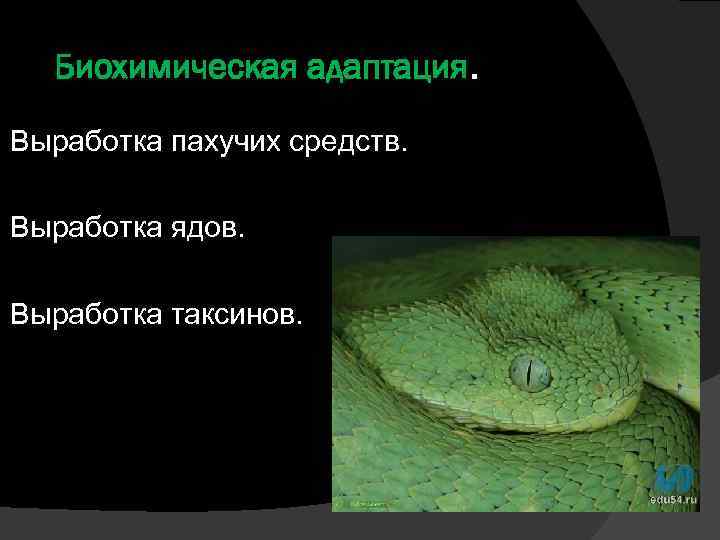 Биохимическая адаптация.

Выработка пахучих средств.

Выработка ядов.

Выработка таксинов.

edu54.ru